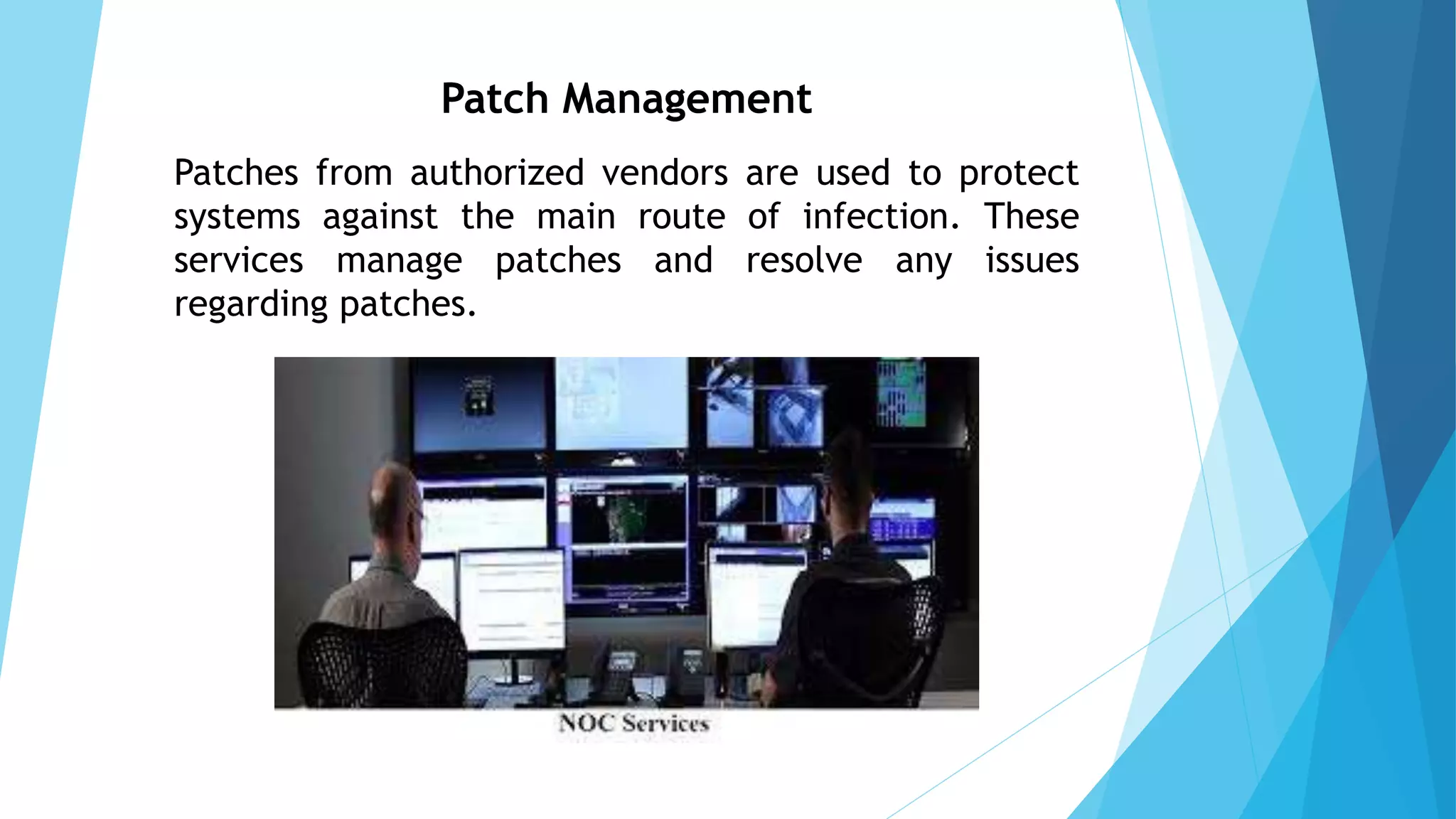 Patch Management

Patches from authorized vendors are used to protect systems against the main route of infection. These services manage patches and resolve any issues regarding patches.

NOC Services